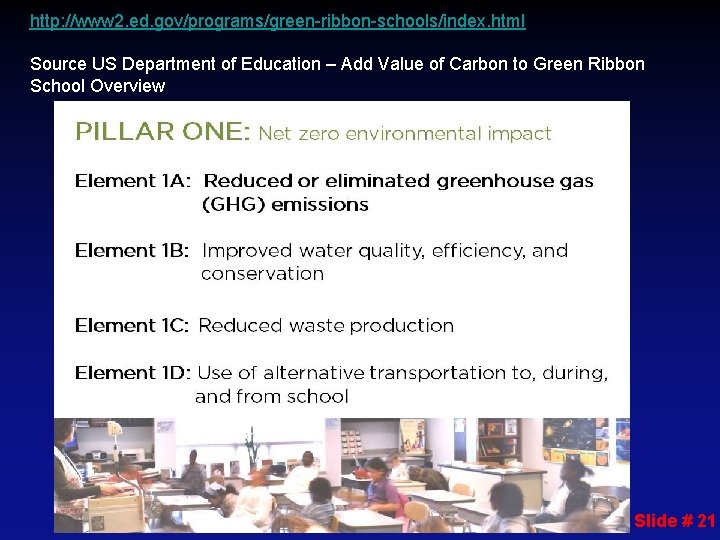 http://www2.ed.gov/programs/green-ribbon-schools/index.html

Source US Department of Education – Add Value of Carbon to Green Ribbon School Overview

PILLAR ONE: Net zero environmental impact

Element 1A: Reduced or eliminated greenhouse gas (GHG) emissions

Element 1B: Improved water quality, efficiency, and conservation

Element 1C: Reduced waste production

Element 1D: Use of alternative transportation to, during, and from school

Slide # 21